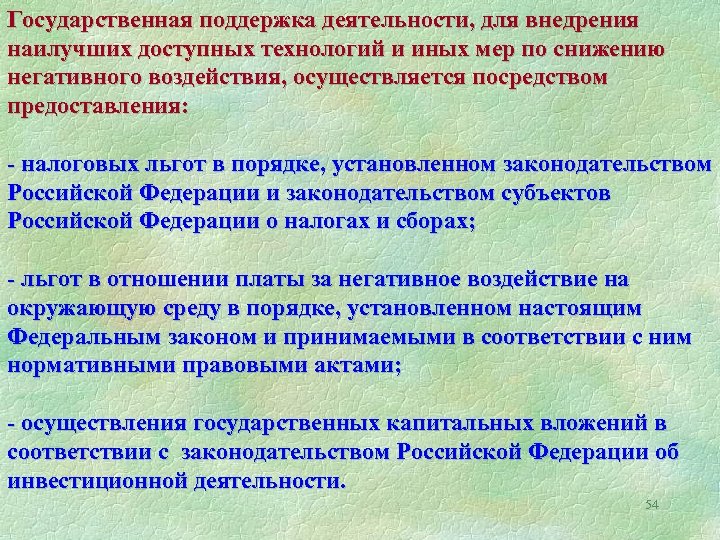 Государственная поддержка деятельности, для внедрения наилучших доступных технологий и иных мер по снижению негативного воздействия, осуществляется посредством предоставления:

- налоговых льгот в порядке, установленном законодательством Российской Федерации и законодательством субъектов Российской Федерации о налогах и сборах;

- льгот в отношении платы за негативное воздействие на окружающую среду в порядке, установленном настоящим Федеральным законом и принимаемыми в соответствии с ним нормативными правовыми актами;

- осуществления государственных капитальных вложений в соответствии с законодательством Российской Федерации об инвестиционной деятельности.

54